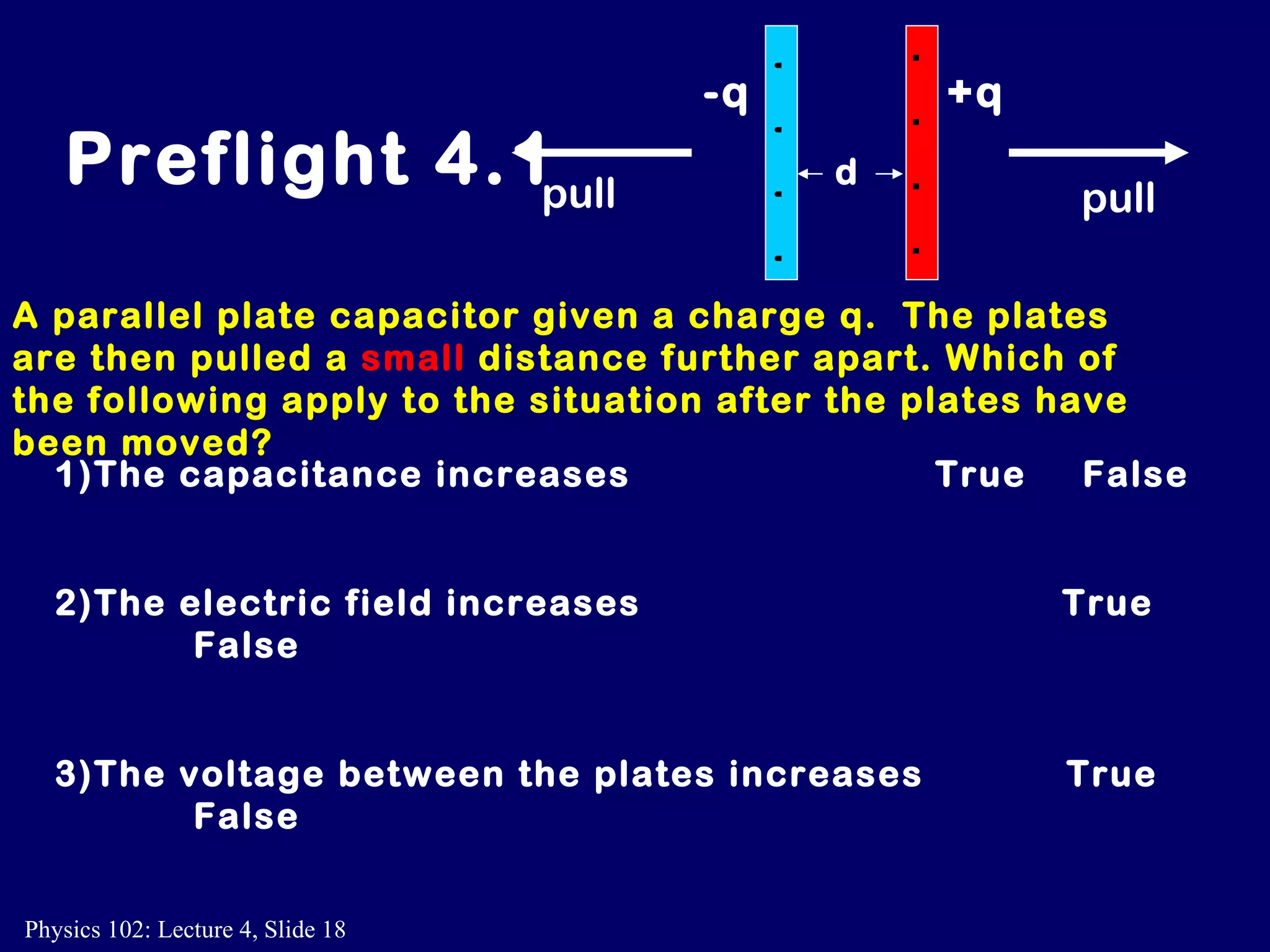 Preflight 4.1

-q

+q

pull

d

pull

A parallel plate capacitor given a charge q. The plates are then pulled a small distance further apart. Which of the following apply to the situation after the plates have been moved?

1)The capacitance increases True False

2)The electric field increases True False

3)The voltage between the plates increases True False

Physics 102: Lecture 4, Slide 18